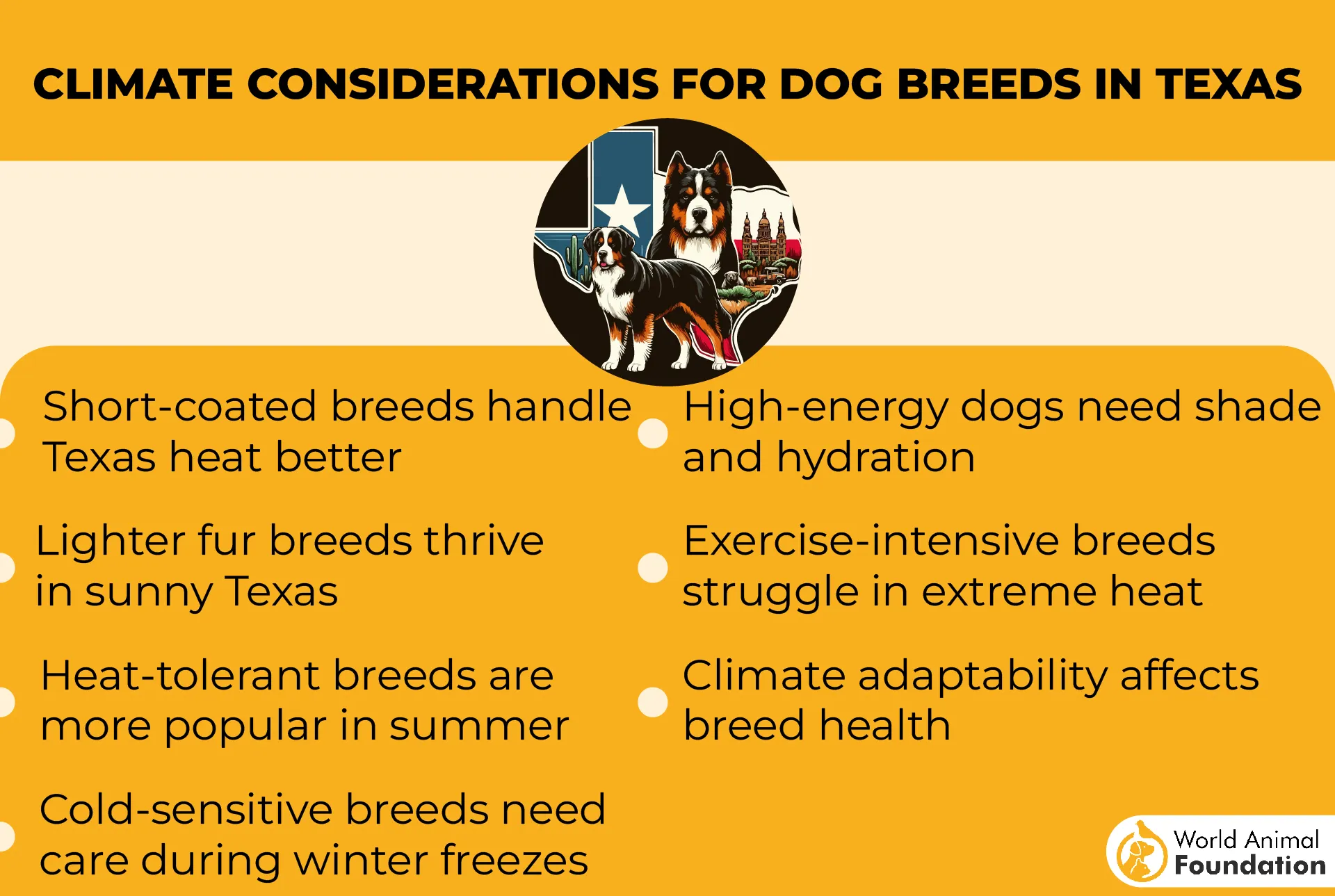 CLIMATE CONSIDERATIONS FOR DOG BREEDS IN TEXAS

Short-coated breeds handle Texas heat better

Lighter fur breeds thrive in sunny Texas

Heat-tolerant breeds are more popular in summer

Cold-sensitive breeds need care during winter freezes

High-energy dogs need shade and hydration

Exercise-intensive breeds struggle in extreme heat

Climate adaptability affects breed health

World Animal Foundation